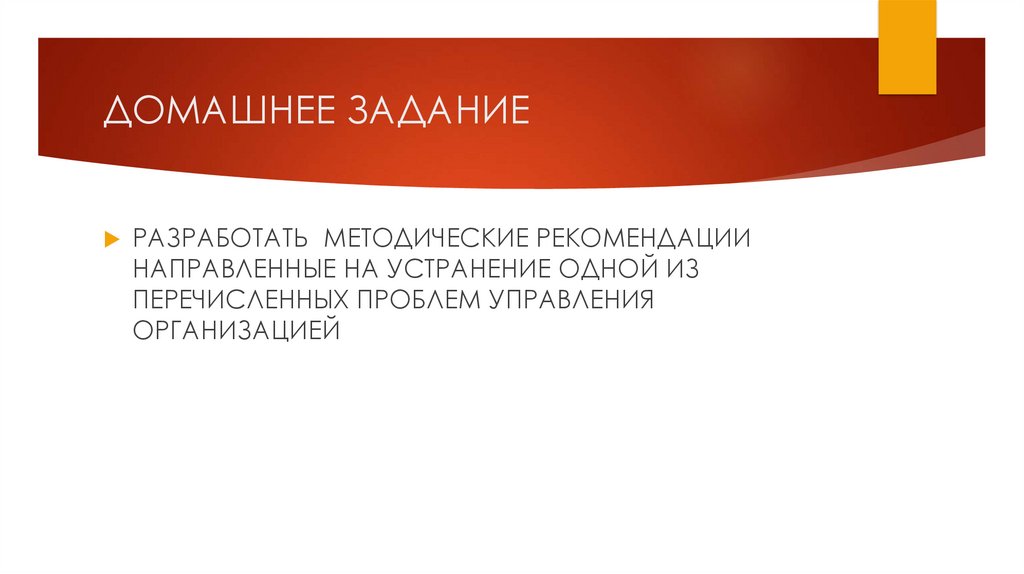 ДОМАШНЕЕ ЗАДАНИЕ

РАЗРАБОТАТЬ  МЕТОДИЧЕСКИЕ РЕКОМЕНДАЦИИ НАПРАВЛЕННЫЕ НА УСТРАНЕНИЕ ОДНОЙ ИЗ ПЕРЕЧИСЛЕННЫХ ПРОБЛЕМ УПРАВЛЕНИЯ ОРГАНИЗАЦИЕЙ